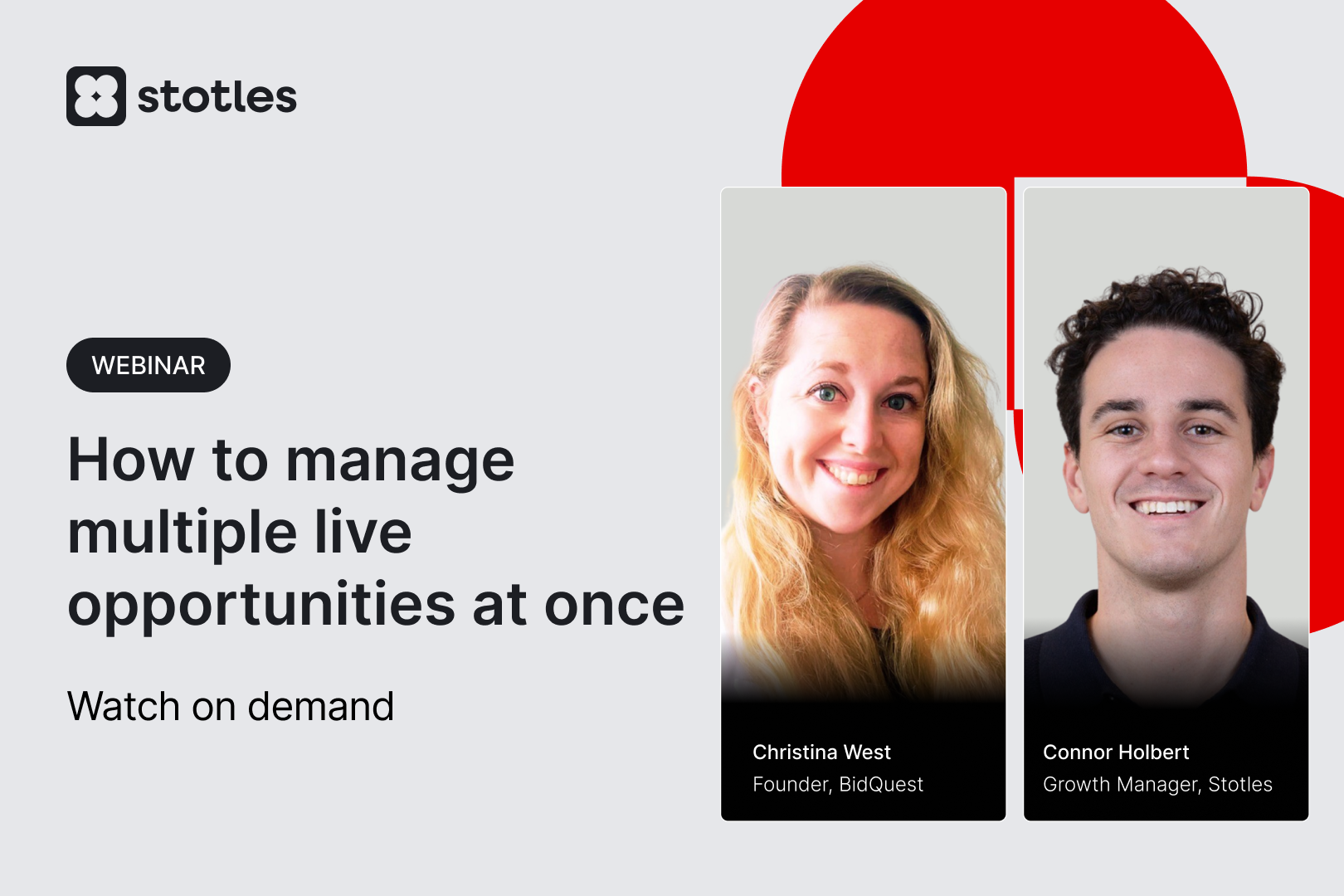 stotles

WEBINAR

How to manage multiple live opportunities at once

Watch on demand

Christina West
Founder, BidQuest

Connor Holbert
Growth Manager, Stotles